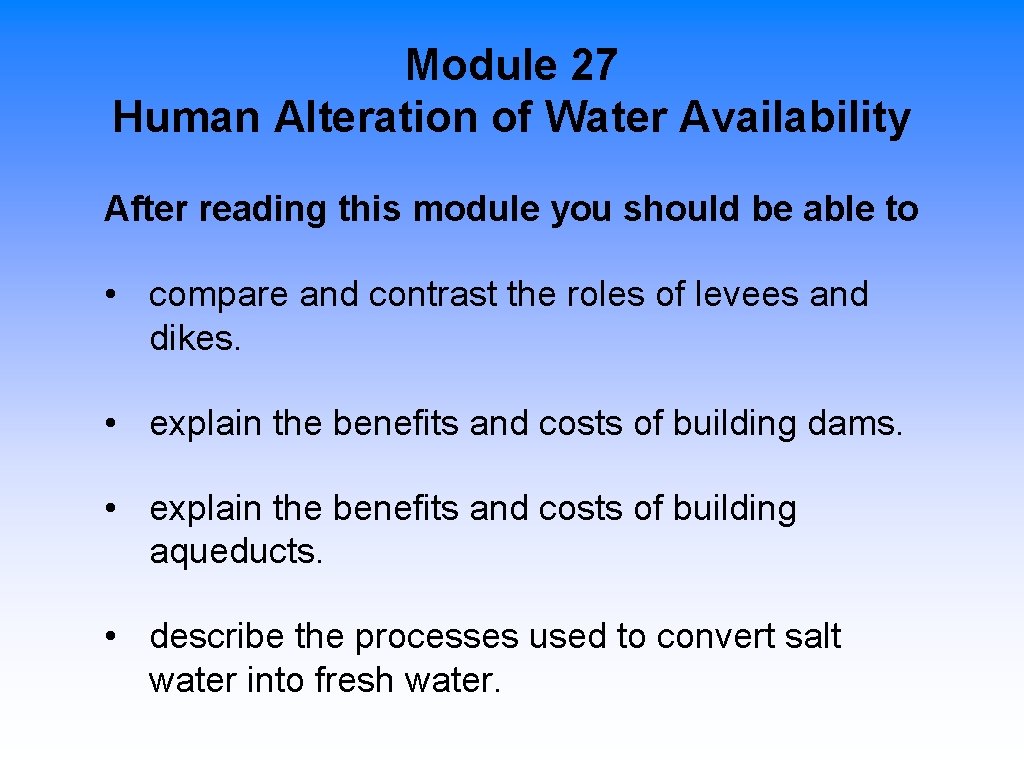 Module 27
Human Alteration of Water Availability

After reading this module you should be able to

• compare and contrast the roles of levees and dikes.

• explain the benefits and costs of building dams.

• explain the benefits and costs of building aqueducts.

• describe the processes used to convert salt water into fresh water.